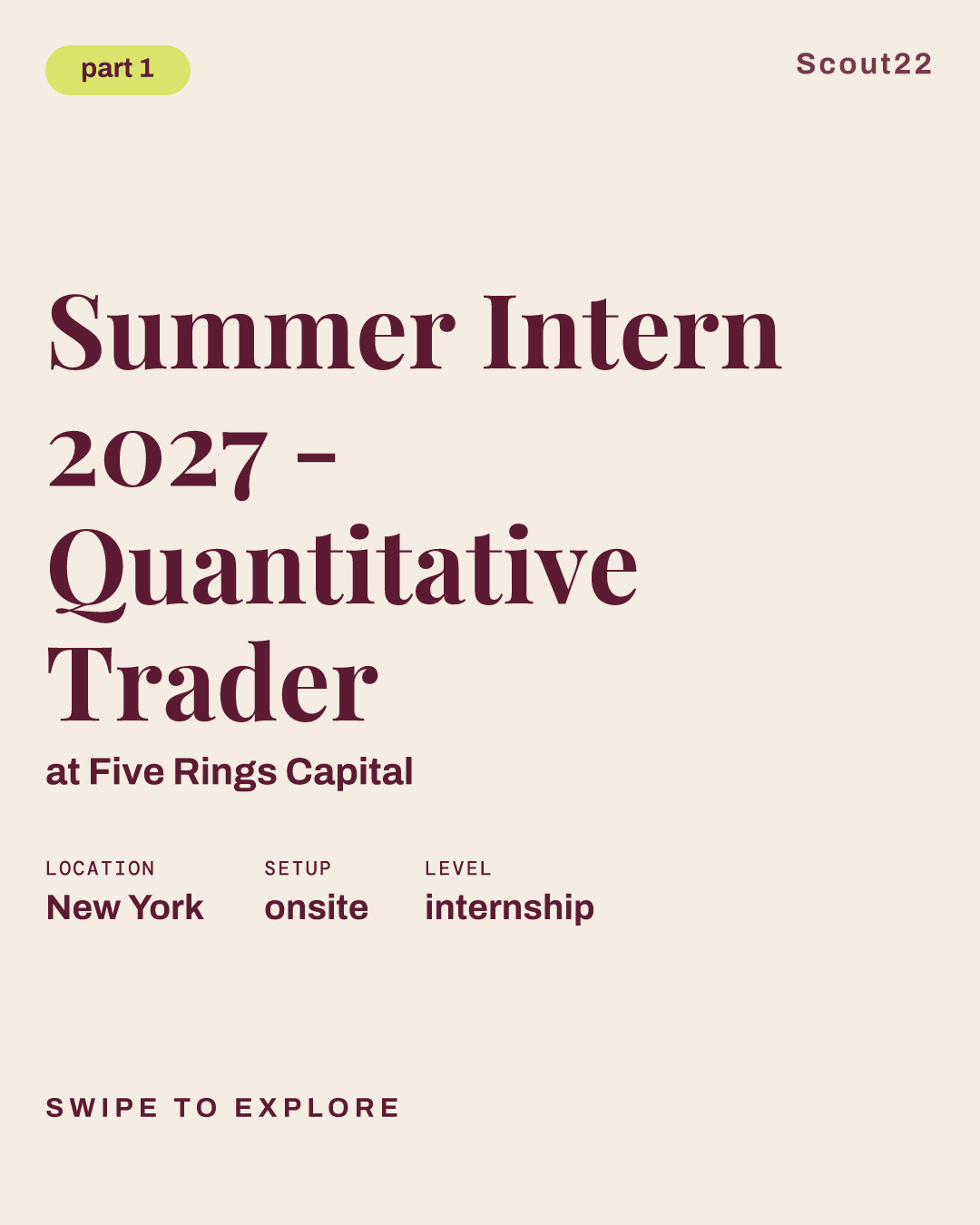 part 1

Scout22

Summer Intern 2027 - Quantitative Trader

at Five Rings Capital

LOCATION
New York

SETUP
onsite

LEVEL
internship

SWIPE TO EXPLORE